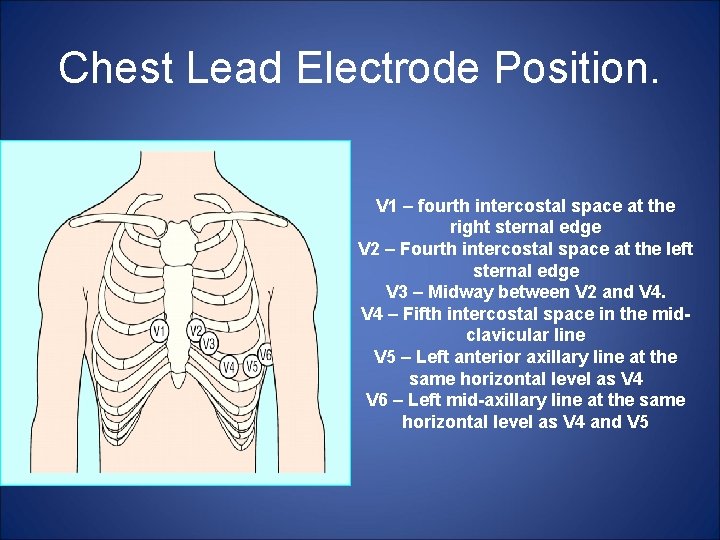 Chest Lead Electrode Position.

V1 V2 V3 V4 V5 V6

V1 – fourth intercostal space at the right sternal edge
V2 – Fourth intercostal space at the left sternal edge
V3 – Midway between V2 and V4.
V4 – Fifth intercostal space in the mid-clavicular line
V5 – Left anterior axillary line at the same horizontal level as V4
V6 – Left mid-axillary line at the same horizontal level as V4 and V5